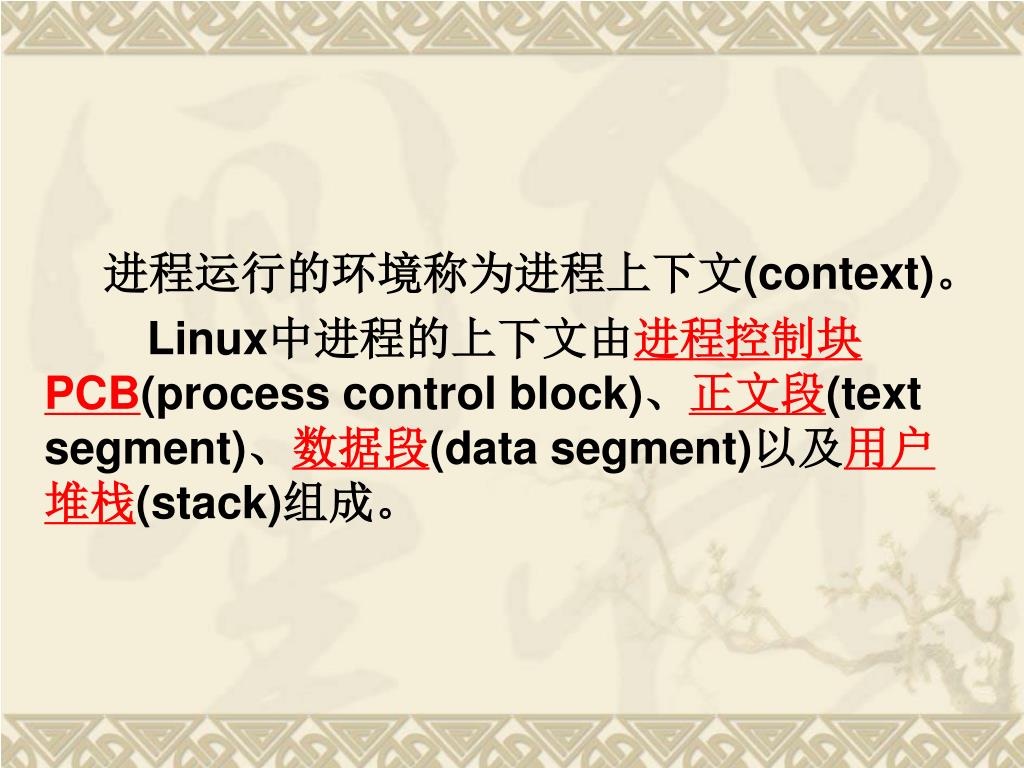 进程运行的环境称为进程上下文(context)。

Linux中进程的上下文由进程控制块PCB(process control block)、正文段(text segment)、数据段(data segment)以及用户堆栈(stack)组成。